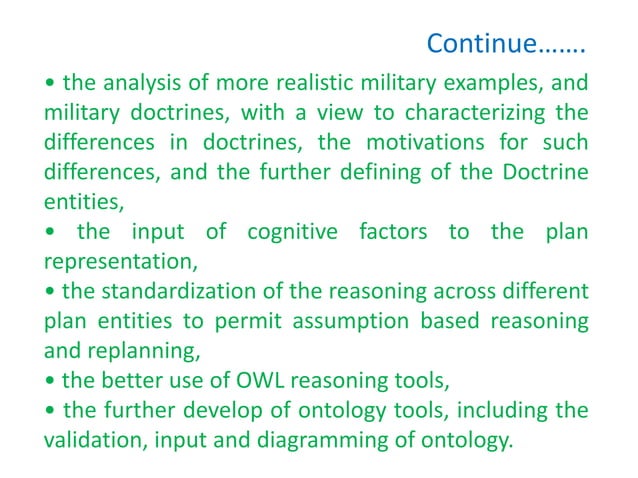 Continue…….

• the analysis of more realistic military examples, and military doctrines, with a view to characterizing the differences in doctrines, the motivations for such differences, and the further defining of the Doctrine entities,

• the input of cognitive factors to the plan representation,

• the standardization of the reasoning across different plan entities to permit assumption based reasoning and replanning,

• the better use of OWL reasoning tools,

• the further develop of ontology tools, including the validation, input and diagramming of ontology.